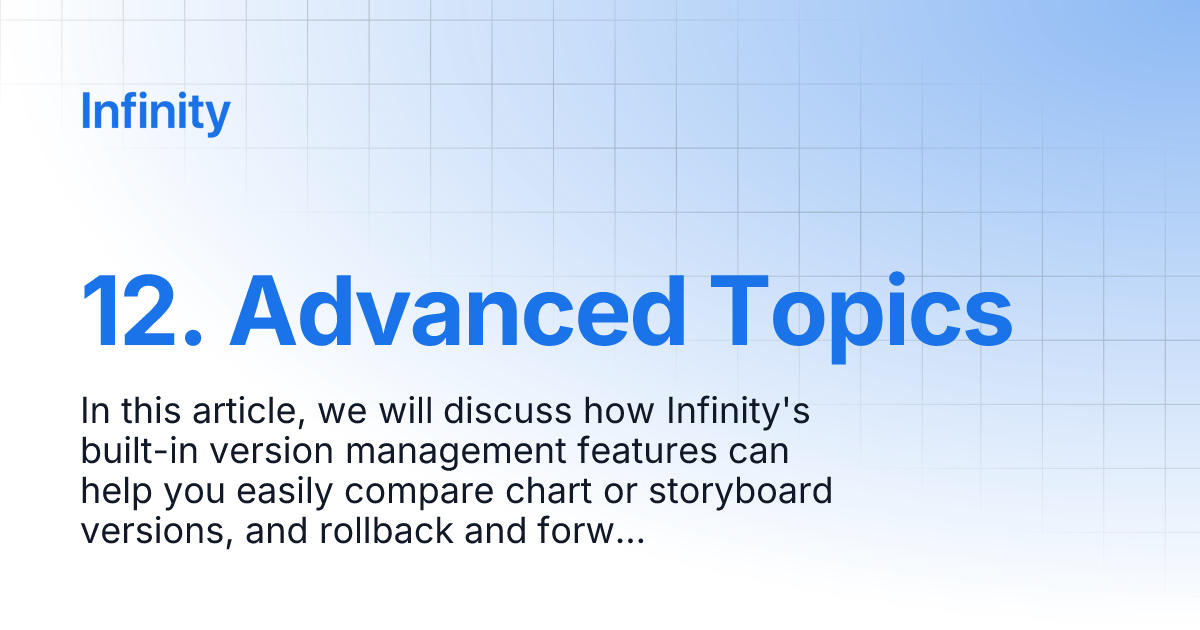 Infinity

12. Advanced Topics

In this article, we will discuss how Infinity's built-in version management features can help you easily compare chart or storyboard versions, and rollback and forw...